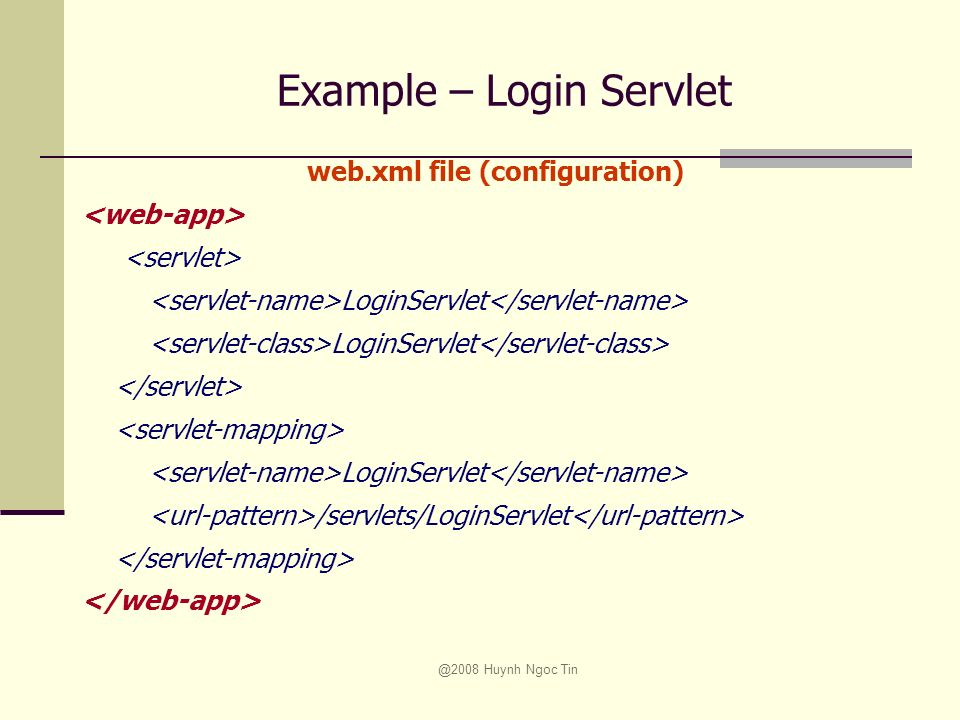 Example – Login Servlet

web.xml file (configuration)

<web-app>
<servlet>
<servlet-name>LoginServlet</servlet-name>
<servlet-class>LoginServlet</servlet-class>
</servlet>
<servlet-mapping>
<servlet-name>LoginServlet</servlet-name>
<url-pattern>/servlets/LoginServlet</url-pattern>
</servlet-mapping>
</web-app>

@2008 Huynh Ngoc Tin